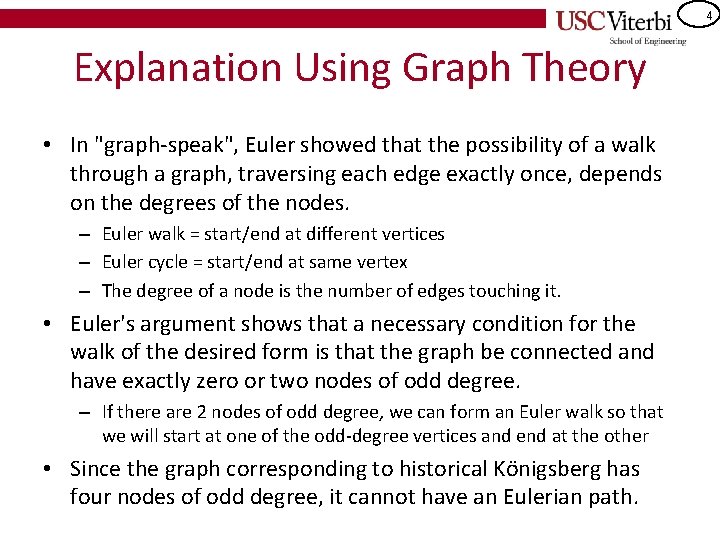 USC Viterbi
School of Engineering

4

Explanation Using Graph Theory

• In "graph-speak", Euler showed that the possibility of a walk through a graph, traversing each edge exactly once, depends on the degrees of the nodes.
– Euler walk = start/end at different vertices
– Euler cycle = start/end at same vertex
– The degree of a node is the number of edges touching it.

• Euler's argument shows that a necessary condition for the walk of the desired form is that the graph be connected and have exactly zero or two nodes of odd degree.
– If there are 2 nodes of odd degree, we can form an Euler walk so that we will start at one of the odd-degree vertices and end at the other

• Since the graph corresponding to historical Königsberg has four nodes of odd degree, it cannot have an Eulerian path.